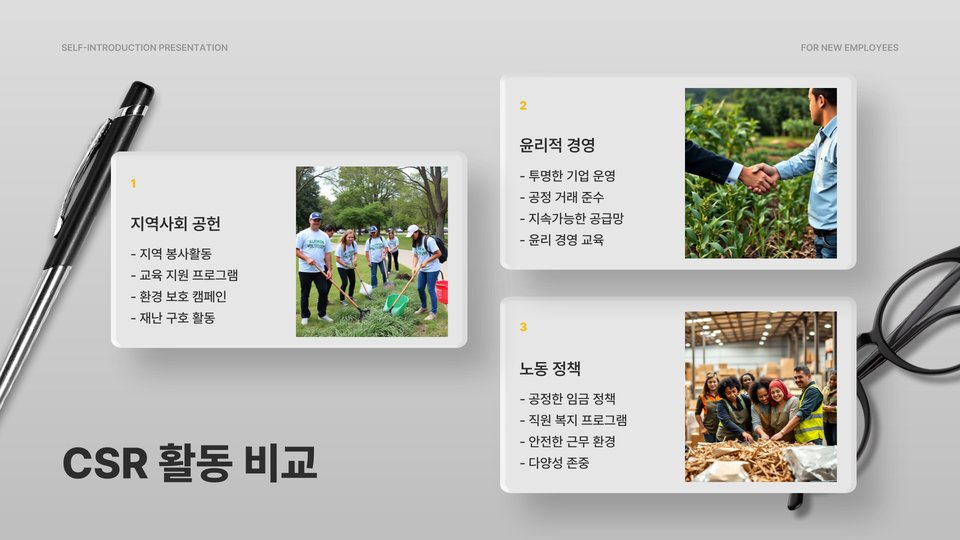 SELF-INTRODUCTION PRESENTATION

FOR NEW EMPLOYEES

1

지역사회 공헌

- 지역 봉사활동
- 교육 지원 프로그램
- 환경 보호 캠페인
- 재난 구호 활동

2

윤리적 경영

- 투명한 기업 운영
- 공정 거래 준수
- 지속가능한 공급망
- 윤리 경영 교육

3

노동 정책

- 공정한 임금 정책
- 직원 복지 프로그램
- 안전한 근무 환경
- 다양성 존중

CSR 활동 비교